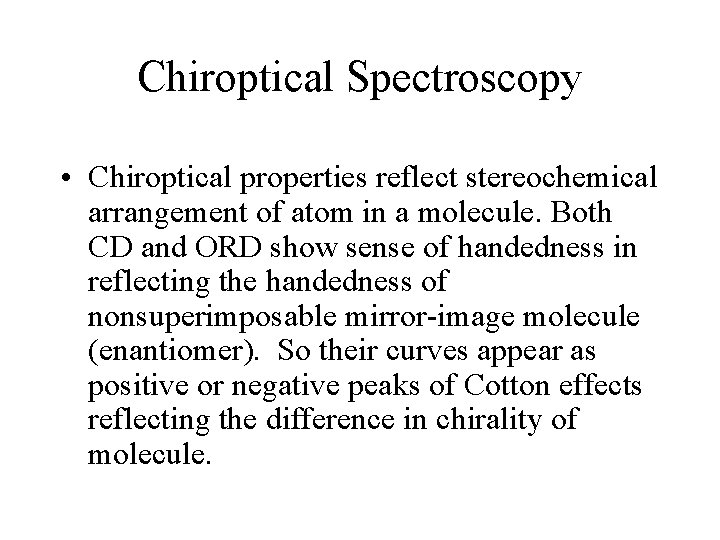 Chiroptical Spectroscopy

• Chiroptical properties reflect stereochemical arrangement of atom in a molecule. Both CD and ORD show sense of handedness in reflecting the handedness of nonsuperimposable mirror-image molecule (enantiomer). So their curves appear as positive or negative peaks of Cotton effects reflecting the difference in chirality of molecule.